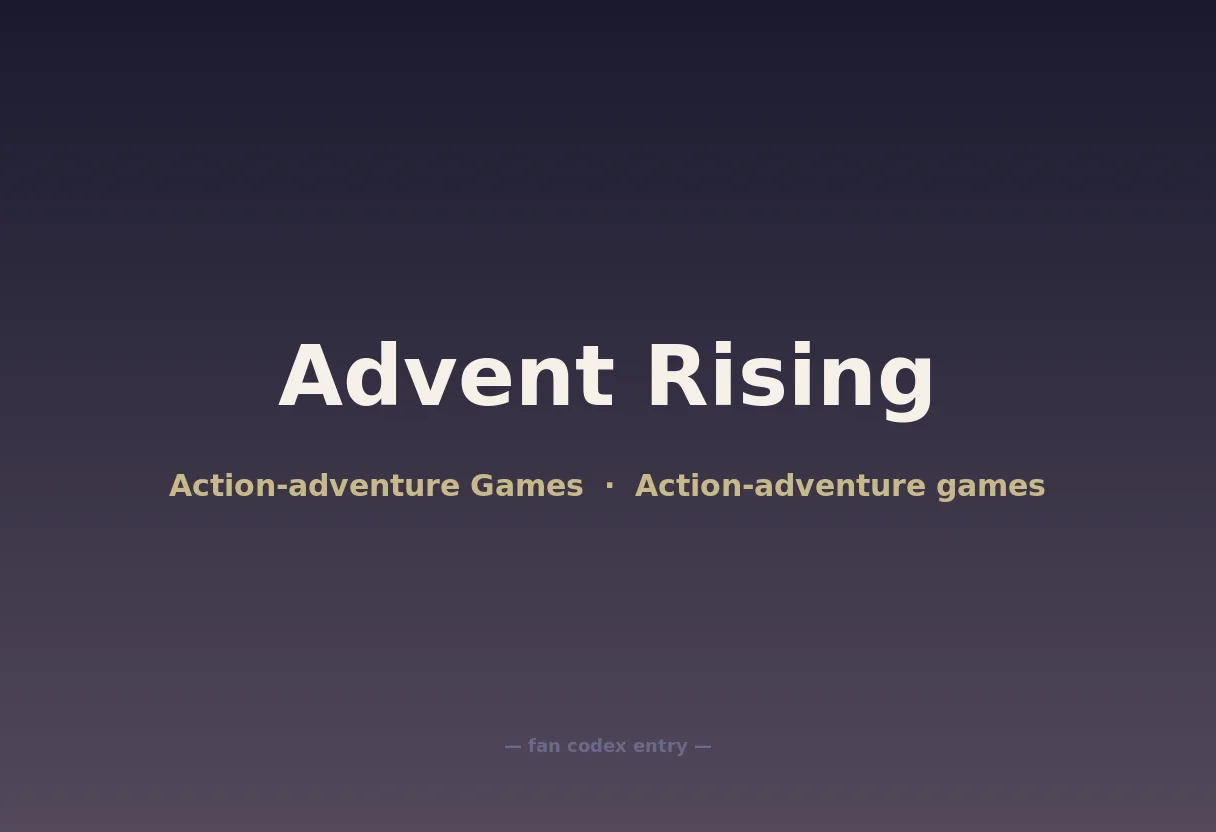 Advent Rising

Action-adventure Games · Action-adventure games

— fan codex entry —